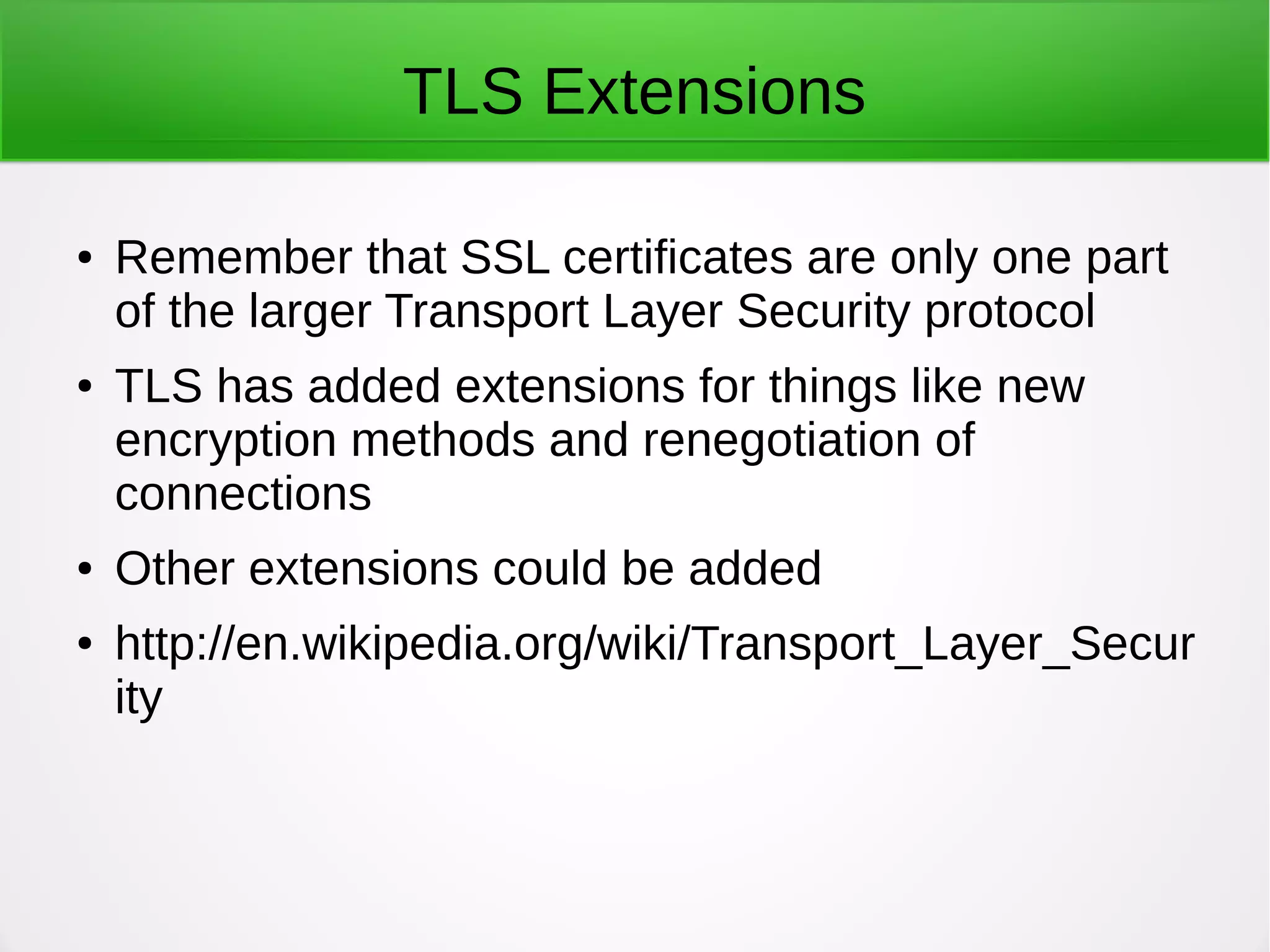 TLS Extensions

• Remember that SSL certificates are only one part of the larger Transport Layer Security protocol

• TLS has added extensions for things like new encryption methods and renegotiation of connections

• Other extensions could be added

• http://en.wikipedia.org/wiki/Transport_Layer_Security